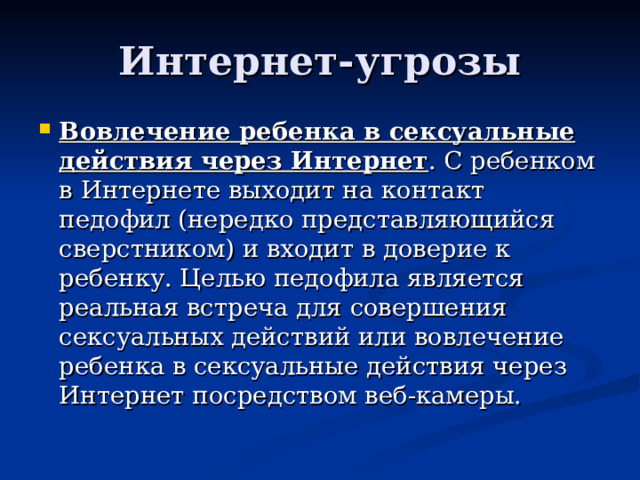 Интернет-угрозы

Вовлечение ребенка в сексуальные действия через Интернет. С ребенком в Интернете выходит на контакт педофил (нередко представляющийся сверстником) и входит в доверие к ребенку. Целью педофила является реальная встреча для совершения сексуальных действий или вовлечение ребенка в сексуальные действия через Интернет посредством веб-камеры.